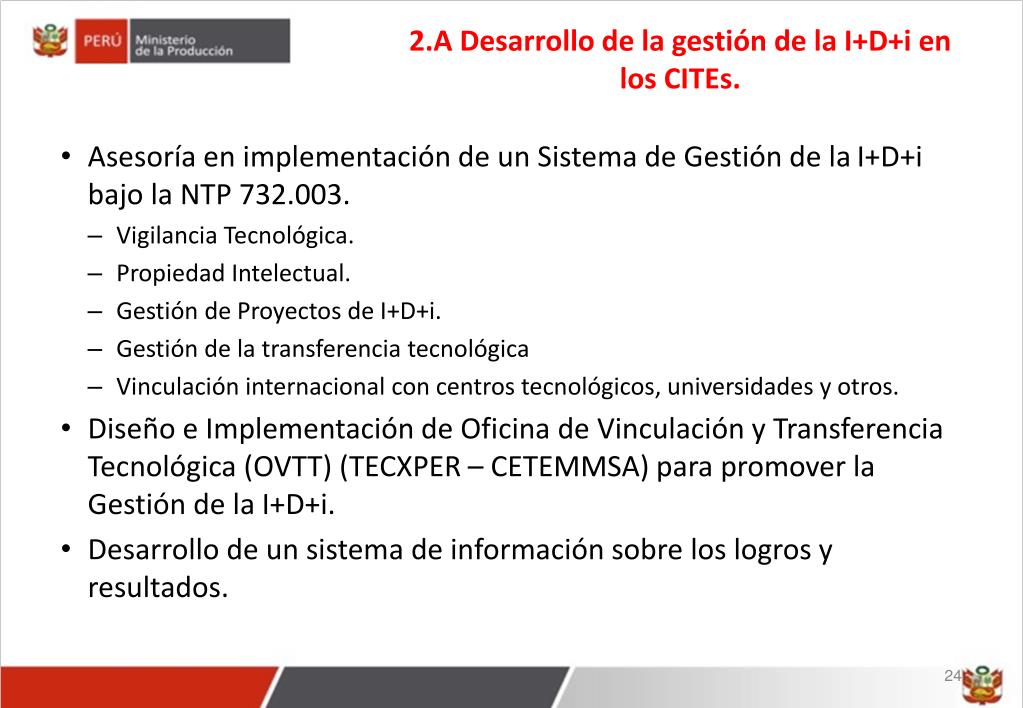 PERÚ Ministerio de la Producción

2.A Desarrollo de la gestión de la I+D+i en los CITEs.

• Asesoría en implementación de un Sistema de Gestión de la I+D+i bajo la NTP 732.003.
– Vigilancia Tecnológica.
– Propiedad Intelectual.
– Gestión de Proyectos de I+D+i.
– Gestión de la transferencia tecnológica
– Vinculación internacional con centros tecnológicos, universidades y otros.
• Diseño e Implementación de Oficina de Vinculación y Transferencia Tecnológica (OVTT) (TECXPER – CETEMMSA) para promover la Gestión de la I+D+i.
• Desarrollo de un sistema de información sobre los logros y resultados.

24